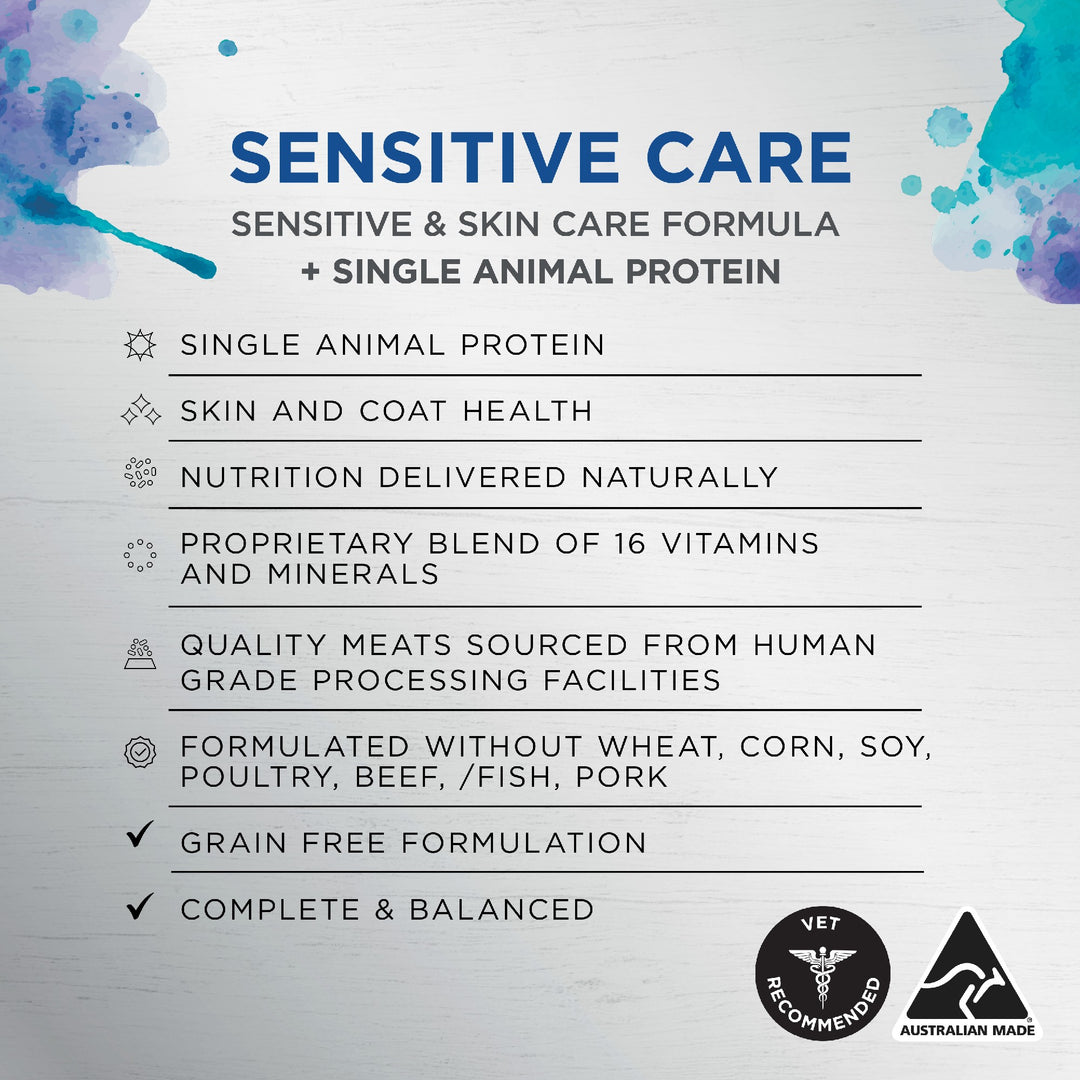 SENSITIVE CARE
SENSITIVE & SKIN CARE FORMULA
+ SINGLE ANIMAL PROTEIN

SINGLE ANIMAL PROTEIN

SKIN AND COAT HEALTH

NUTRITION DELIVERED NATURALLY

PROPRIETARY BLEND OF 16 VITAMINS AND MINERALS

QUALITY MEATS SOURCED FROM HUMAN GRADE PROCESSING FACILITIES

FORMULATED WITHOUT WHEAT, CORN, SOY, POULTRY, BEEF, /FISH, PORK

GRAIN FREE FORMULATION

COMPLETE & BALANCED

VET RECOMMENDED

AUSTRALIAN MADE